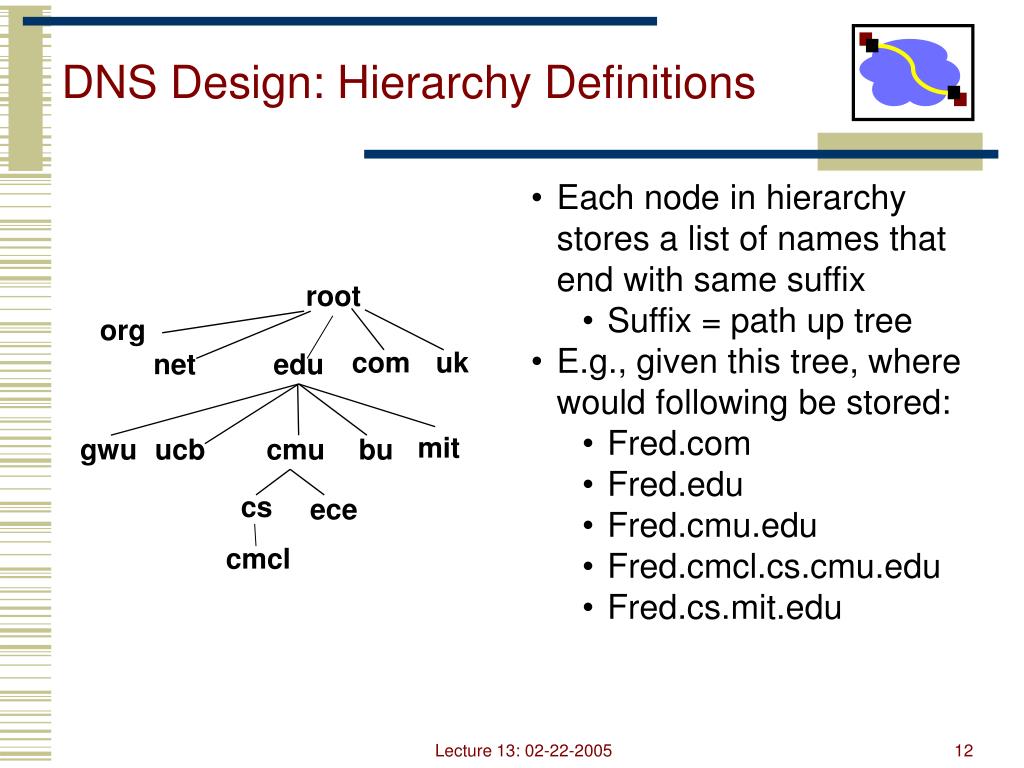 DNS Design: Hierarchy Definitions

root
org
net
edu
com
uk
gwu
ucb
cmu
bu
mit
cs
ece
cmcl

• Each node in hierarchy stores a list of names that end with same suffix
  • Suffix = path up tree
• E.g., given this tree, where would following be stored:
  • Fred.com
  • Fred.edu
  • Fred.cmu.edu
  • Fred.cmcl.cs.cmu.edu
  • Fred.cs.mit.edu

Lecture 13: 02-22-2005

12